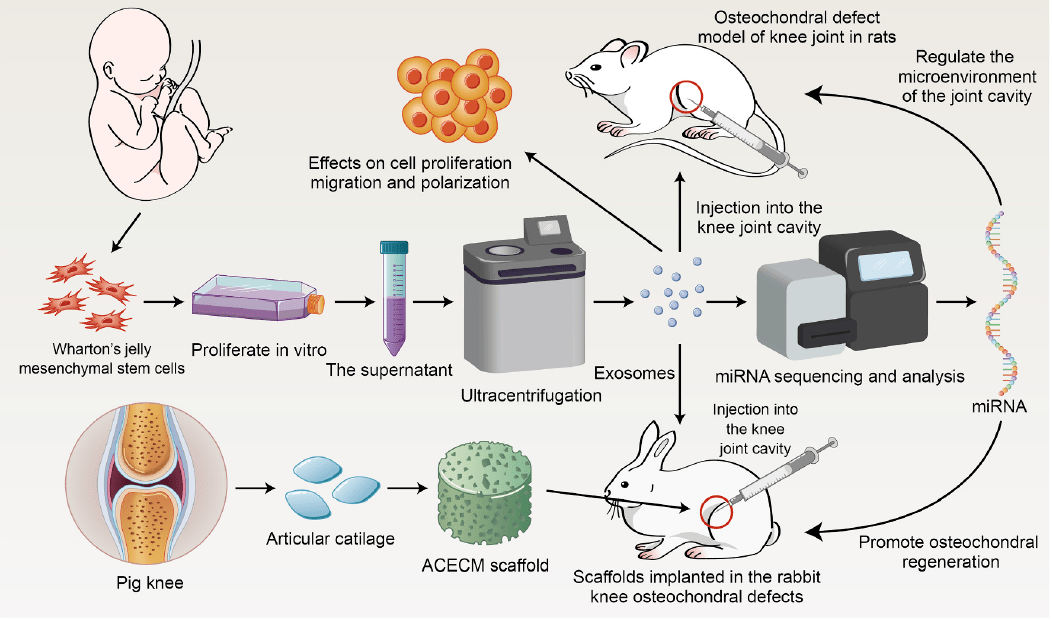 Osteochondral defect model of knee joint in rats

Regulate the microenvironment of the joint cavity

Effects on cell proliferation migration and polarization

Injection into the knee joint cavity

Wharton's jelly mesenchymal stem cells

Proliferate in vitro

The supernatant

Ultracentrifugation

Exosomes

miRNA sequencing and analysis

miRNA

Injection into the knee joint cavity

Pig knee

Articular catilage

ACECM scaffold

Scaffolds implanted in the rabbit knee osteochondral defects

Promote osteochondral regeneration